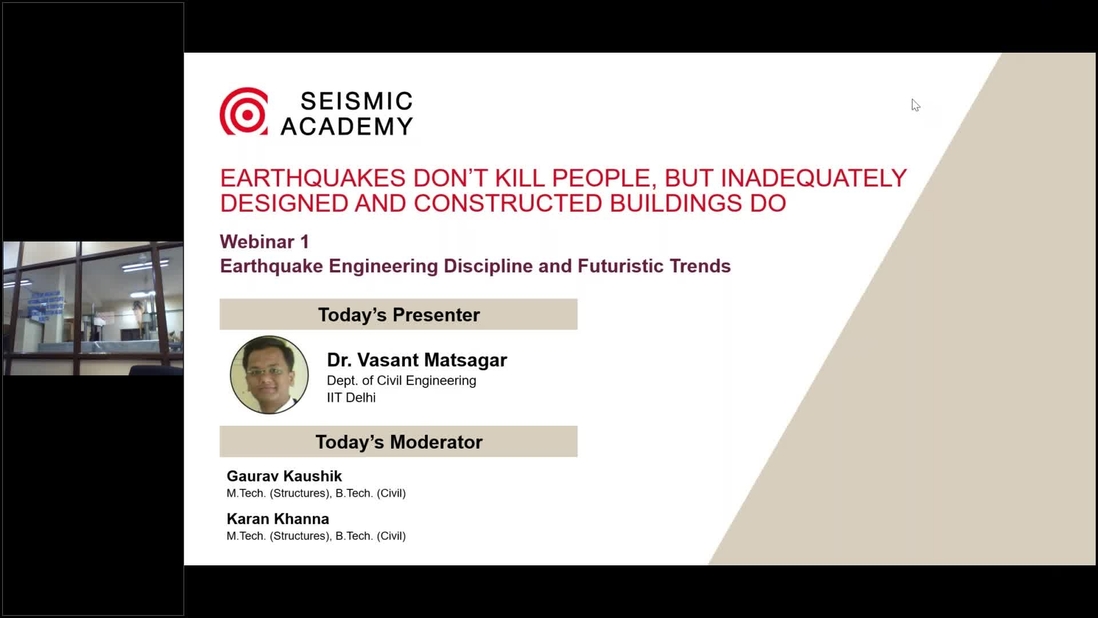 SEISMIC ACADEMY

EARTHQUAKES DON'T KILL PEOPLE, BUT INADEQUATELY DESIGNED AND CONSTRUCTED BUILDINGS DO

Webinar 1
Earthquake Engineering Discipline and Futuristic Trends

Today's Presenter

Dr. Vasant Matsagar
Dept. of Civil Engineering
IIT Delhi

Today's Moderator

Gaurav Kaushik
M.Tech. (Structures), B.Tech. (Civil)

Karan Khanna
M.Tech. (Structures), B.Tech. (Civil)